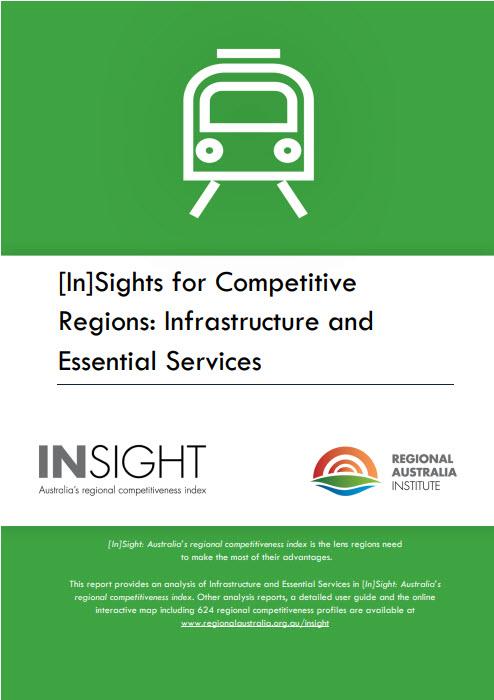 [In]Sights for Competitive Regions: Infrastructure and Essential Services

INSIGHT
Australia's regional competitiveness index

REGIONAL AUSTRALIA INSTITUTE

[In]Sight: Australia's regional competitiveness index is the lens regions need to make the most of their advantages.

This report provides an analysis of Infrastructure and Essential Services in [In]Sight: Australia's regional competitiveness index. Other analysis reports, a detailed user guide and the online interactive map including 624 regional competitiveness profiles are available at www.regionalaustralia.org.au/insight